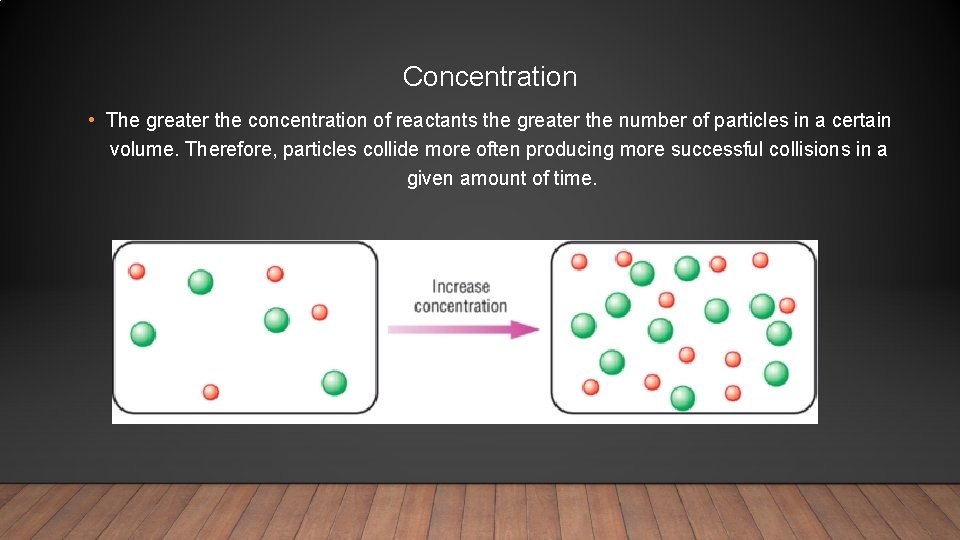 Concentration

• The greater the concentration of reactants the greater the number of particles in a certain volume. Therefore, particles collide more often producing more successful collisions in a given amount of time.

Increase concentration